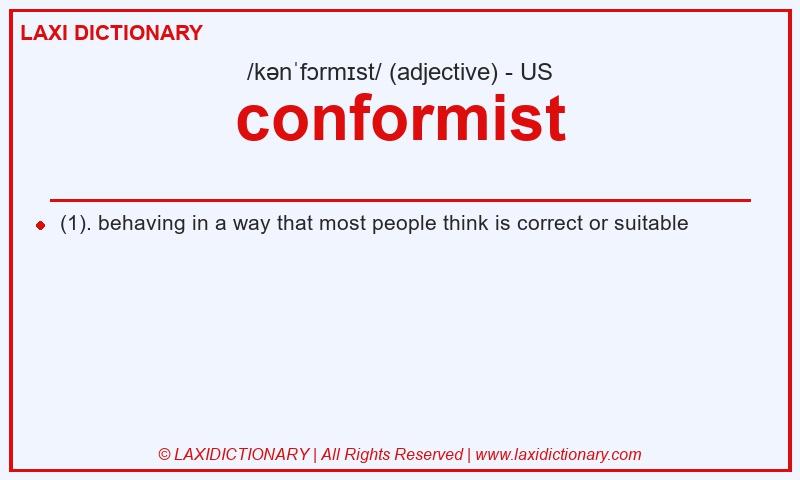 LAXI DICTIONARY

/kənˈfɔrmɪst/ (adjective) - US

conformist

(1). behaving in a way that most people think is correct or suitable

© LAXIDICTIONARY | All Rights Reserved | www.laxidictionary.com